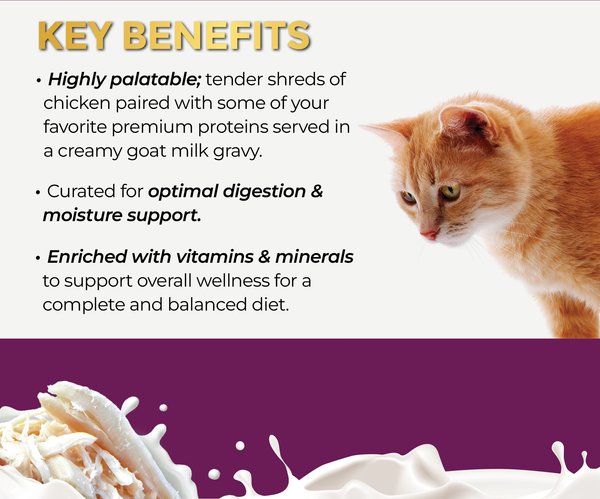 KEY BENEFITS

• Highly palatable; tender shreds of chicken paired with some of your favorite premium proteins served in a creamy goat milk gravy.

• Curated for optimal digestion & moisture support.

• Enriched with vitamins & minerals to support overall wellness for a complete and balanced diet.